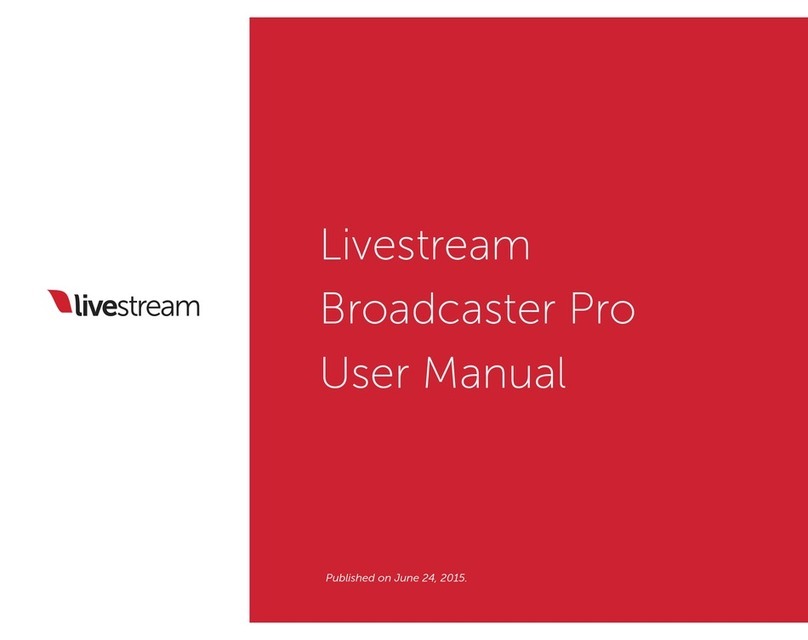 livestream

Livestream Broadcaster Pro User Manual

Published on June 24, 2015.